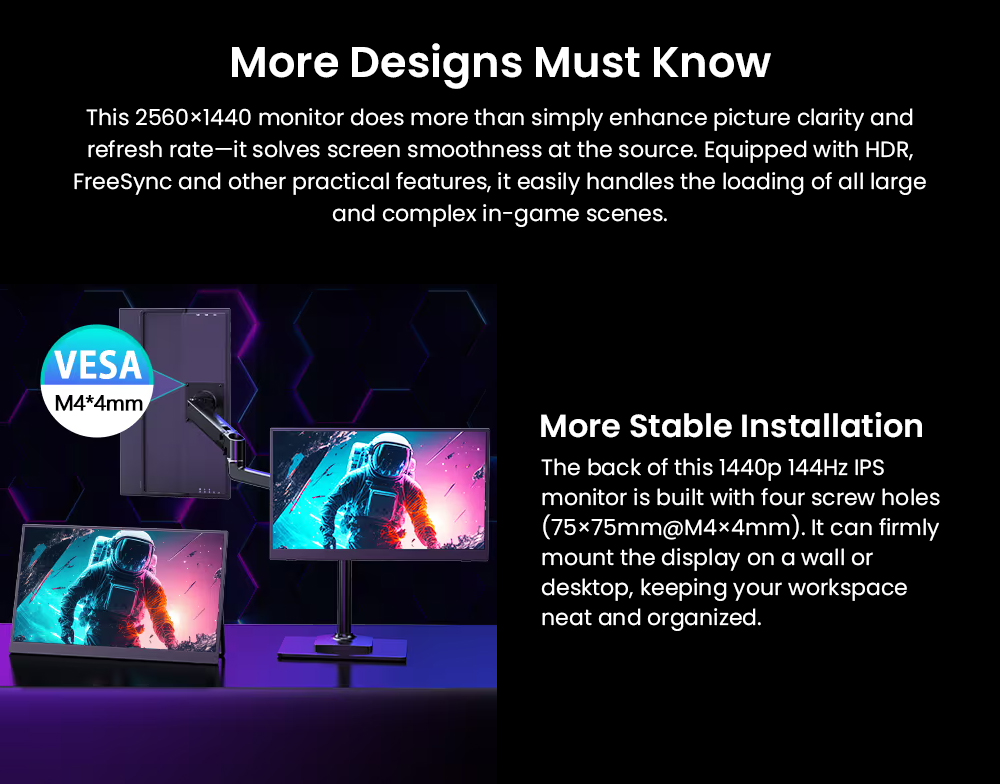 More Designs Must Know

This 2560×1440 monitor does more than simply enhance picture clarity and refresh rate—it solves screen smoothness at the source. Equipped with HDR, FreeSync and other practical features, it easily handles the loading of all large and complex in-game scenes.

VESA
M4*4mm

More Stable Installation

The back of this 1440p 144Hz IPS monitor is built with four screw holes (75×75mm@M4×4mm). It can firmly mount the display on a wall or desktop, keeping your workspace neat and organized.